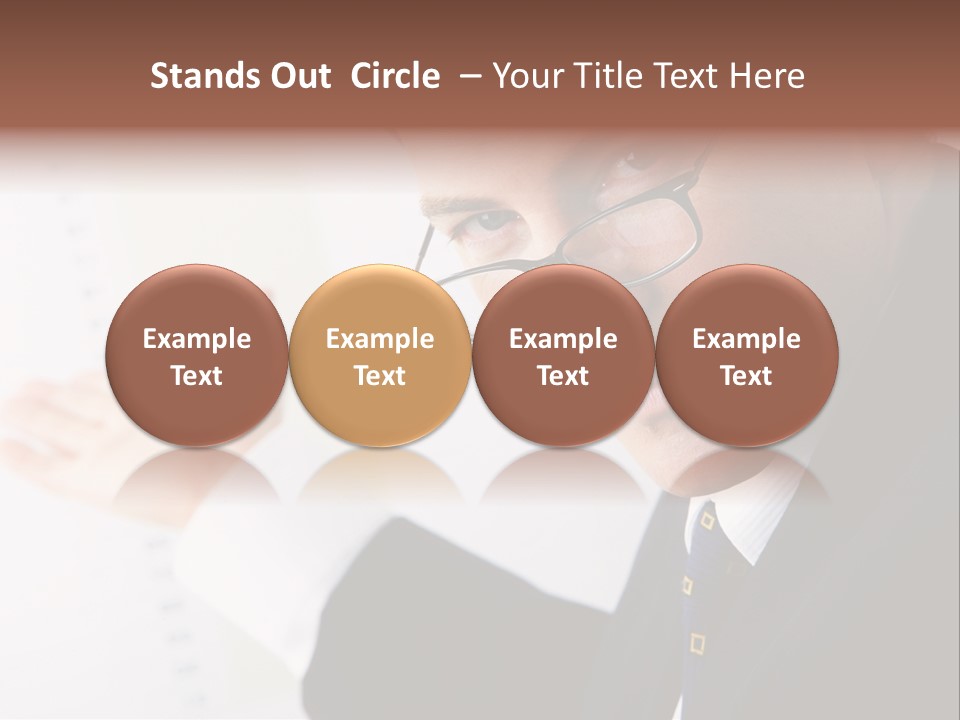 Stands Out Circle – Your Title Text Here

Example Text

Example Text

Example Text

Example Text